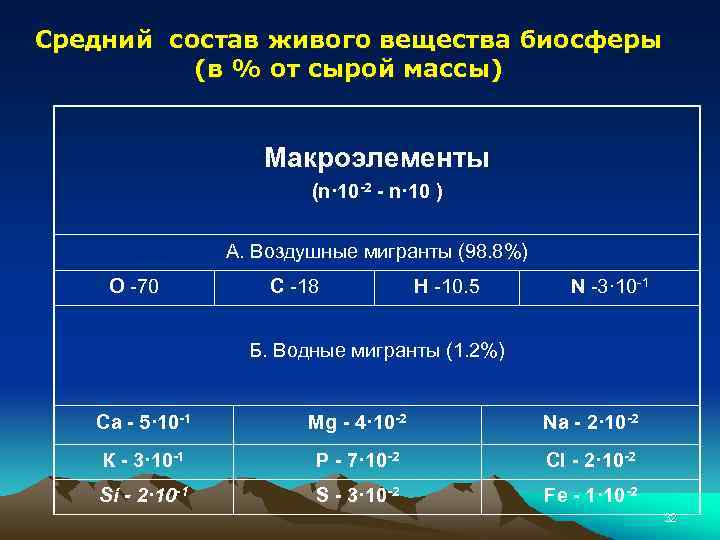 Средний состав живого вещества биосферы
(в % от сырой массы)

Макроэлементы
($n \cdot 10^{-2}$ - $n \cdot 10$ )

А. Воздушные мигранты (98.8%)

| O -70 | C -18 | H -10.5 | N -$3 \cdot 10^{-1}$ |
|---|---|---|---|

Б. Водные мигранты (1.2%)

| Ca - $5 \cdot 10^{-1}$ | Mg - $4 \cdot 10^{-2}$ | Na - $2 \cdot 10^{-2}$ |
|---|---|---|
| K - $3 \cdot 10^{-1}$ | P - $7 \cdot 10^{-2}$ | Cl - $2 \cdot 10^{-2}$ |
| Si - $2 \cdot 10^{-1}$ | S - $3 \cdot 10^{-2}$ | Fe - $1 \cdot 10^{-2}$ |

32